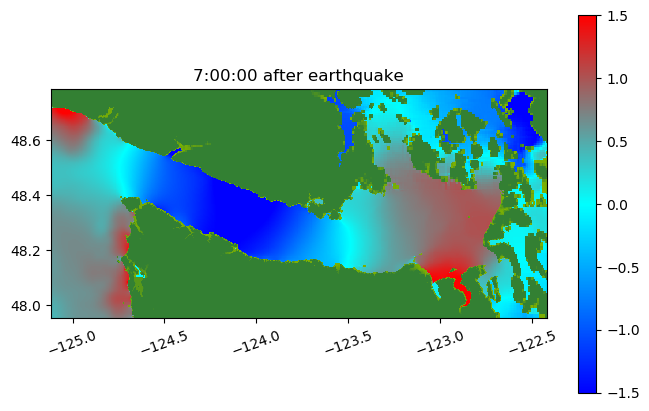 7:00:00 after earthquake

48.6
48.4
48.2
48.0

−125.0
−124.5
−124.0
−123.5
−123.0
−122.5

1.5
1.0
0.5
0.0
−0.5
−1.0
−1.5